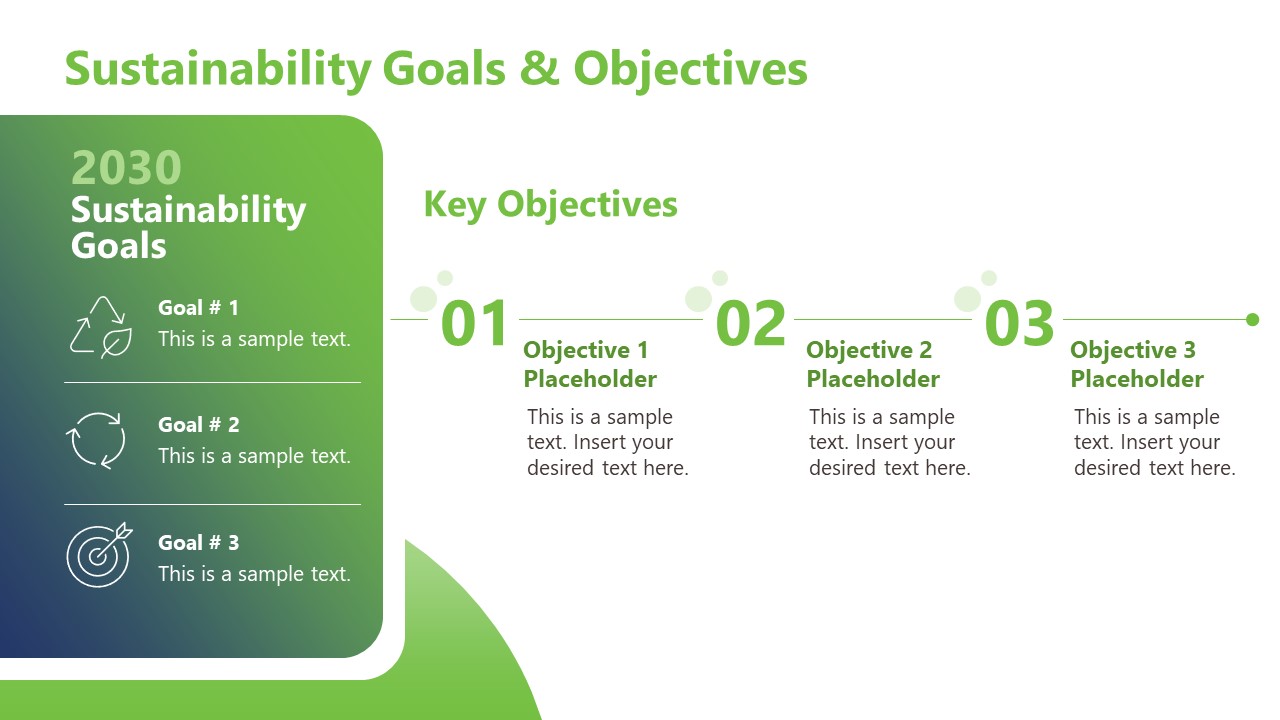 Sustainability Goals & Objectives

2030
Sustainability Goals

Goal # 1
This is a sample text.

Goal # 2
This is a sample text.

Goal # 3
This is a sample text.

Key Objectives

01
Objective 1 Placeholder
This is a sample text. Insert your desired text here.

02
Objective 2 Placeholder
This is a sample text. Insert your desired text here.

03
Objective 3 Placeholder
This is a sample text. Insert your desired text here.